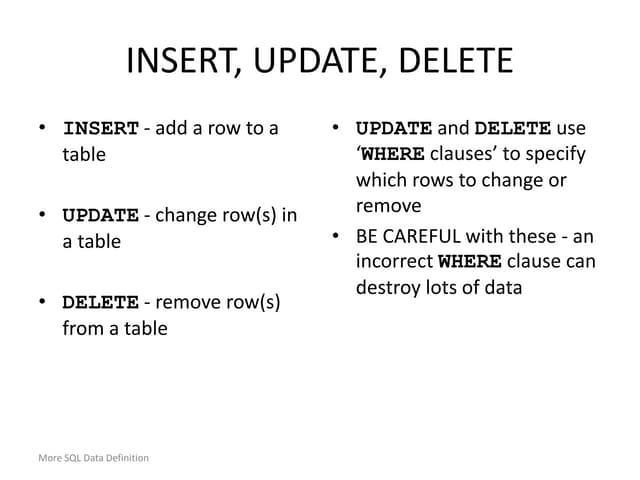 INSERT, UPDATE, DELETE

• INSERT - add a row to a table

• UPDATE - change row(s) in a table

• DELETE - remove row(s) from a table

• UPDATE and DELETE use 'WHERE clauses' to specify which rows to change or remove

• BE CAREFUL with these - an incorrect WHERE clause can destroy lots of data

More SQL Data Definition